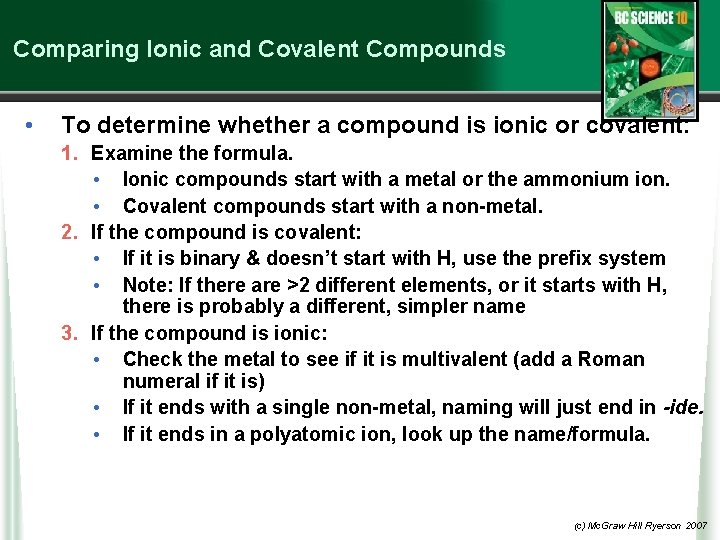 Comparing Ionic and Covalent Compounds

BC SCIENCE 10

• To determine whether a compound is ionic or covalent:

1. Examine the formula.

• Ionic compounds start with a metal or the ammonium ion.

• Covalent compounds start with a non-metal.

2. If the compound is covalent:

• If it is binary & doesn't start with H, use the prefix system

• Note: If there are >2 different elements, or it starts with H, there is probably a different, simpler name

3. If the compound is ionic:

• Check the metal to see if it is multivalent (add a Roman numeral if it is)

• If it ends with a single non-metal, naming will just end in -ide.

• If it ends in a polyatomic ion, look up the name/formula.

(c) McGraw Hill Ryerson 2007